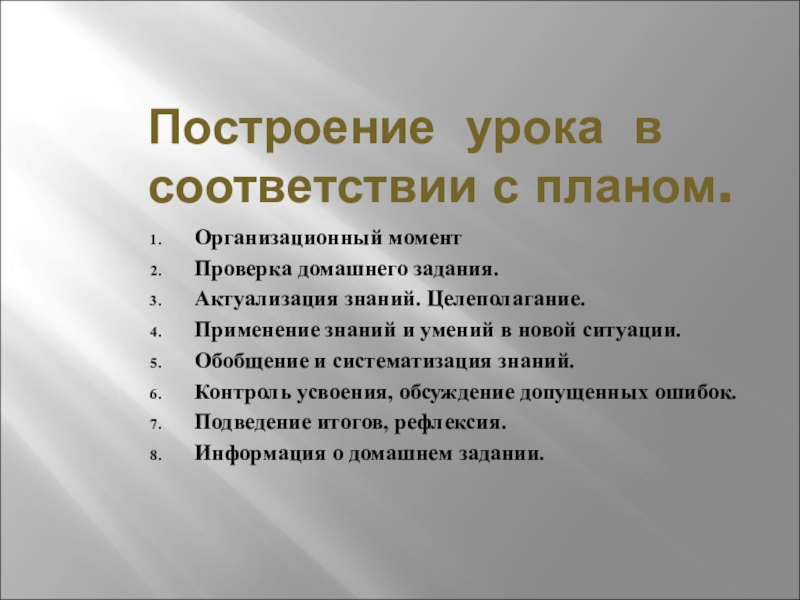 Построение урока в соответствии с планом.

1. Организационный момент
2. Проверка домашнего задания.
3. Актуализация знаний. Целеполагание.
4. Применение знаний и умений в новой ситуации.
5. Обобщение и систематизация знаний.
6. Контроль усвоения, обсуждение допущенных ошибок.
7. Подведение итогов, рефлексия.
8. Информация о домашнем задании.